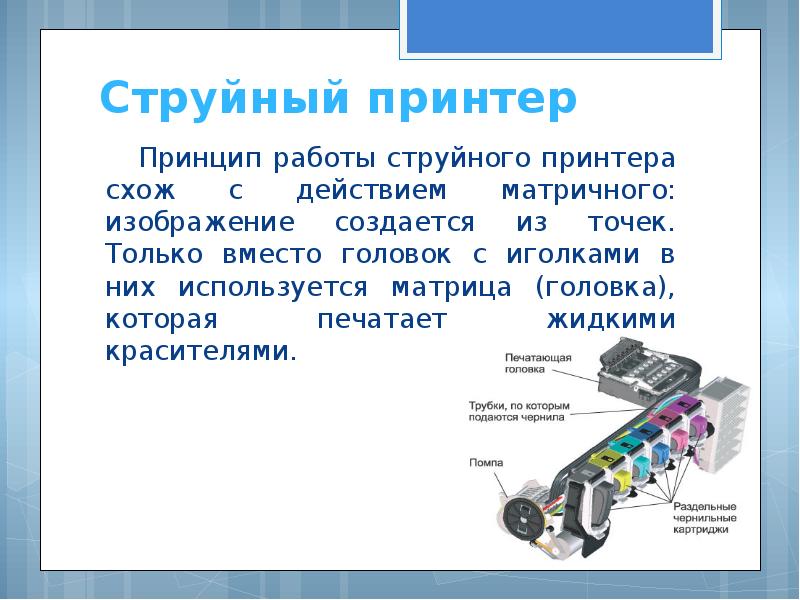 Струйный принтер

Принцип работы струйного принтера схож с действием матричного: изображение создается из точек. Только вместо головок с иголками в них используется матрица (головка), которая печатает жидкими красителями.

Печатающая головка

Трубки, по которым подаются чернила

Помпа

Раздельные чернильные картриджи